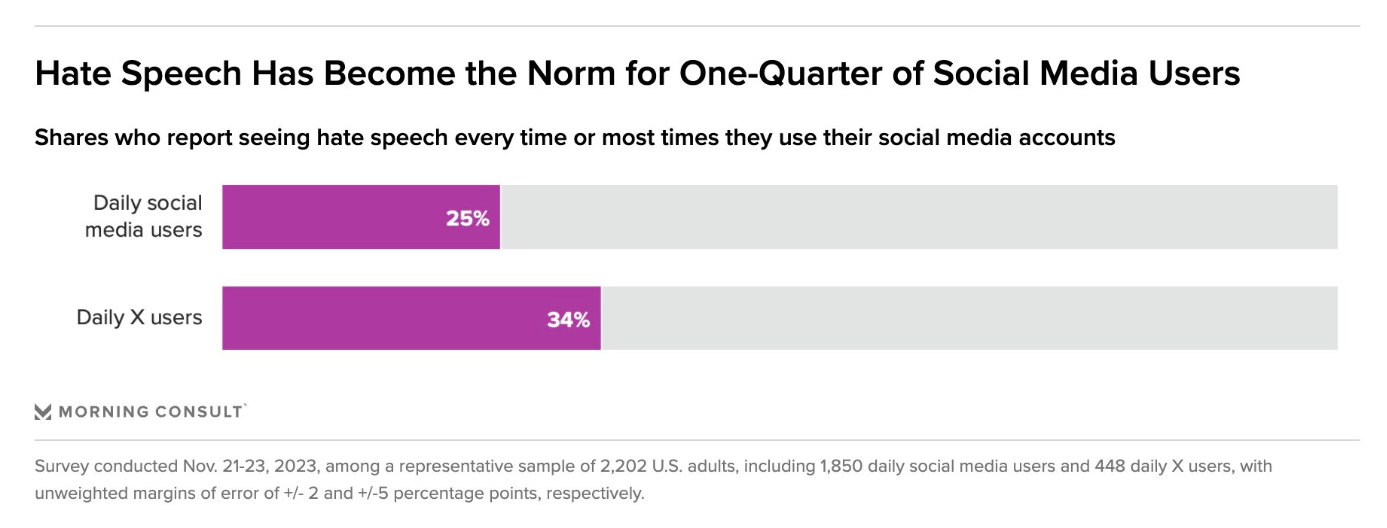 Hate Speech Has Become the Norm for One-Quarter of Social Media Users

Shares who report seeing hate speech every time or most times they use their social media accounts

Daily social media users 25%

Daily X users 34%

MORNING CONSULT

Survey conducted Nov. 21-23, 2023, among a representative sample of 2,202 U.S. adults, including 1,850 daily social media users and 448 daily X users, with unweighted margins of error of +/- 2 and +/-5 percentage points, respectively.